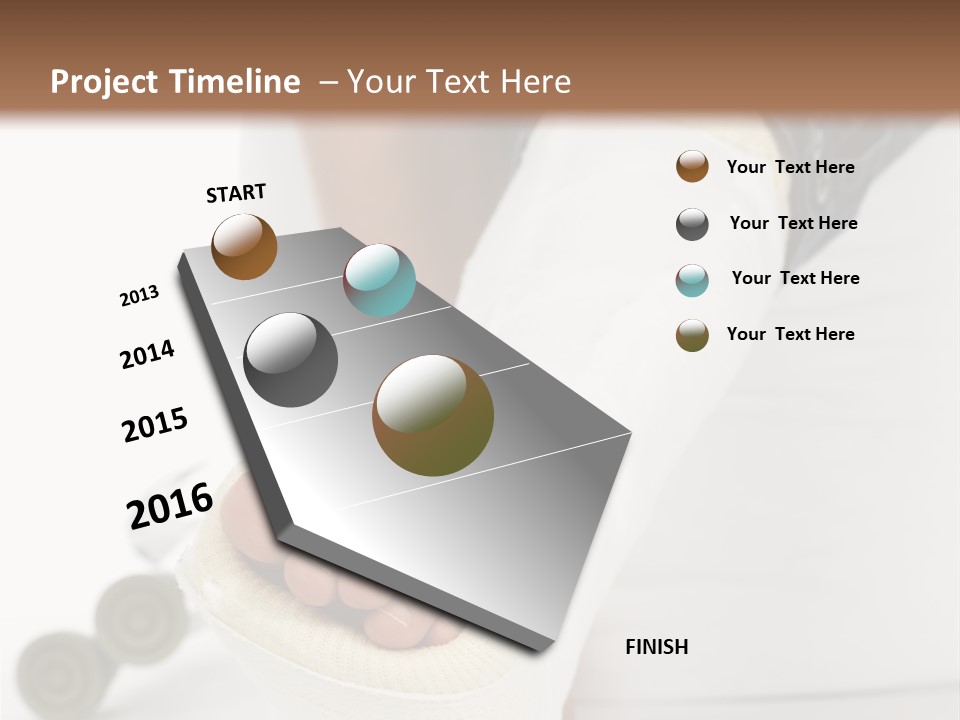 Project Timeline – Your Text Here

START

2013

2014

2015

2016

FINISH

Your Text Here

Your Text Here

Your Text Here

Your Text Here